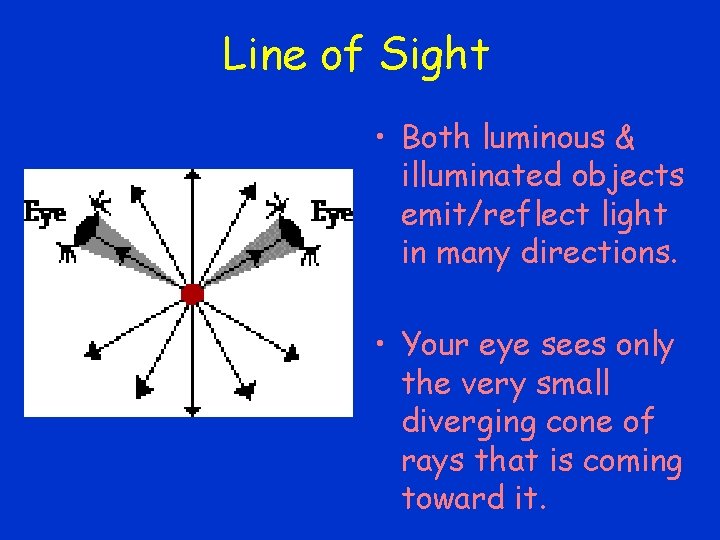 Line of Sight

Eye

Eye

• Both luminous & illuminated objects emit/reflect light in many directions.

• Your eye sees only the very small diverging cone of rays that is coming toward it.